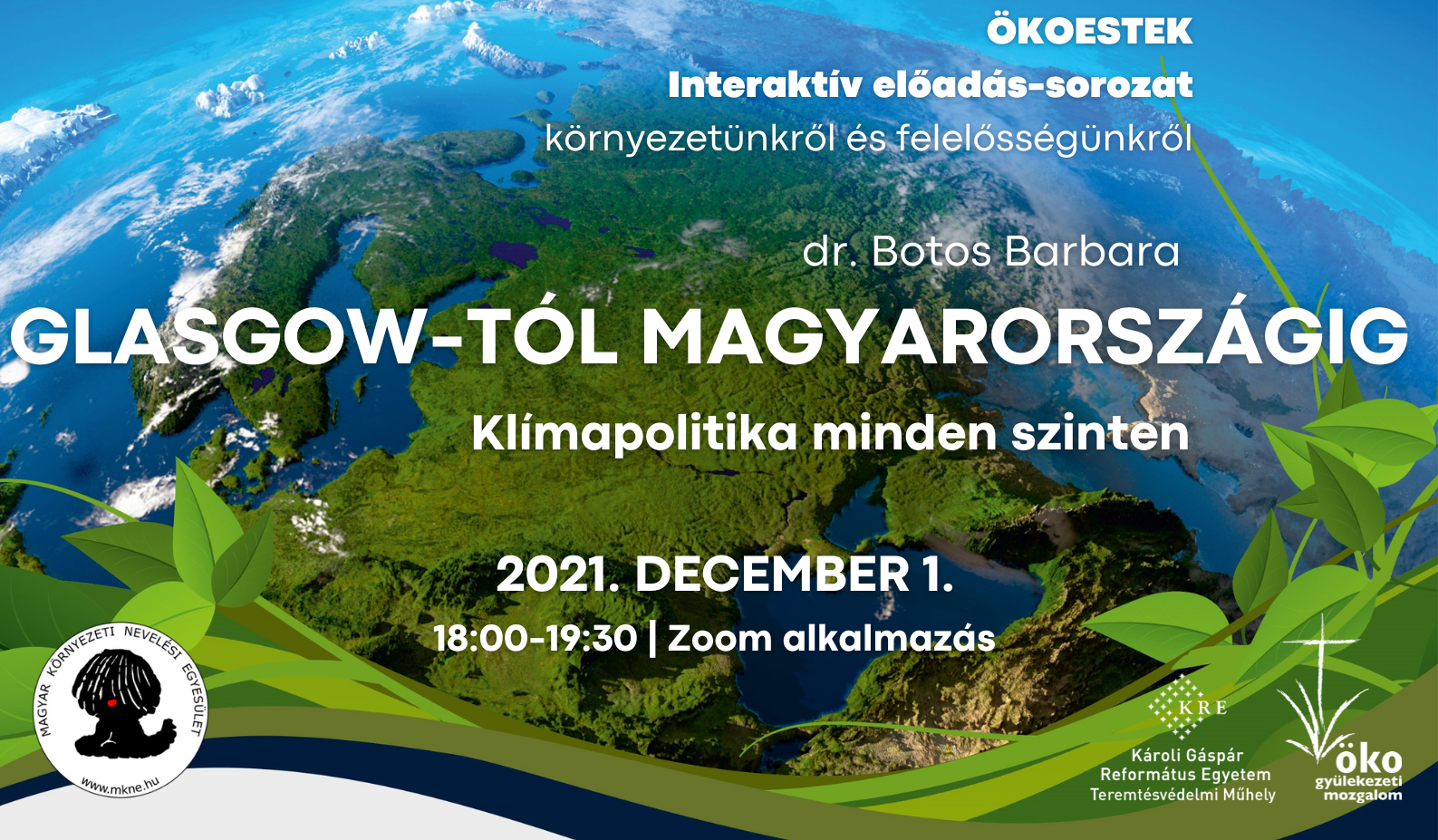 ÖKOESTEK
Interaktív előadás-sorozat
környezetünkről és felelősségünkről

dr. Botos Barbara

GLASGOW-TÓL MAGYARORSZÁGIG

Klímapolitika minden szinten

2021. DECEMBER 1.

18:00-19:30 | Zoom alkalmazás

MAGYAR KÖRNYEZETI NEVELÉSI EGYESÜLET
www.mkne.hu

KRE
Károli Gáspár
Református Egyetem
Teremtésvédelmi Műhely

öko
gyülekezeti
mozgalom